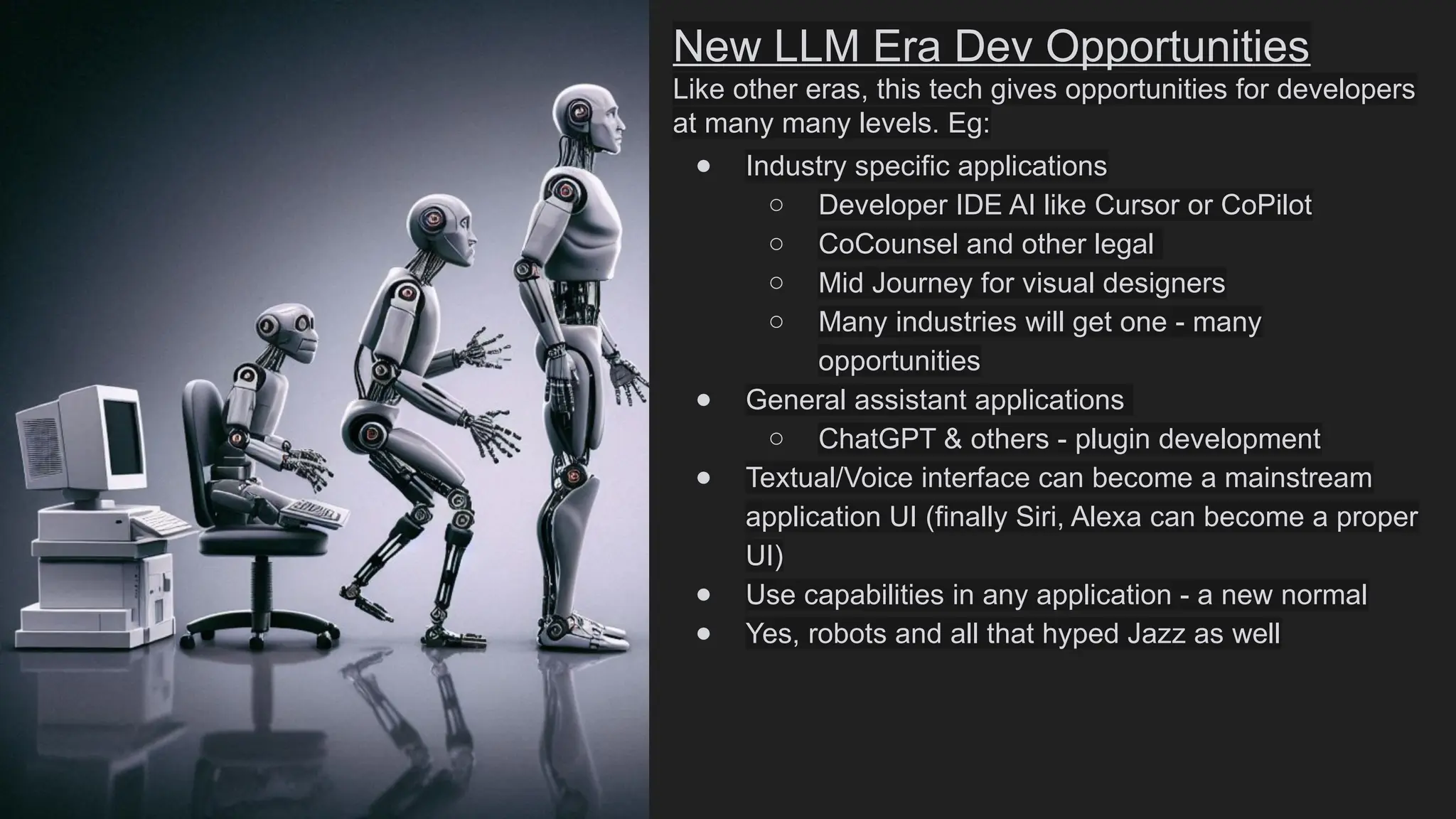 New LLM Era Dev Opportunities

Like other eras, this tech gives opportunities for developers at many many levels. Eg:

- Industry specific applications
  - Developer IDE AI like Cursor or CoPilot
  - CoCounsel and other legal
  - Mid Journey for visual designers
  - Many industries will get one - many opportunities
- General assistant applications
  - ChatGPT & others - plugin development
- Textual/Voice interface can become a mainstream application UI (finally Siri, Alexa can become a proper UI)
- Use capabilities in any application - a new normal
- Yes, robots and all that hyped Jazz as well